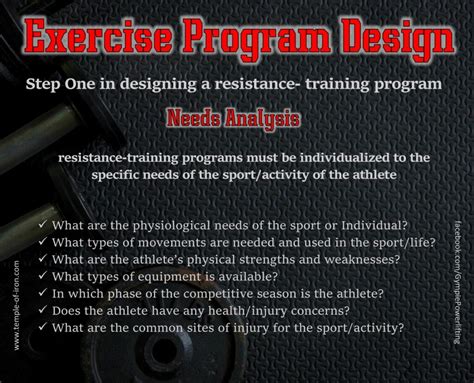 Exercise Program Design

Step One in designing a resistance- training program

Needs Analysis

resistance-training programs must be individualized to the specific needs of the sport/activity of the athlete

✓ What are the physiological needs of the sport or Individual?
✓ What types of movements are needed and used in the sport/life?
✓ What are the athlete's physical strengths and weaknesses?
✓ What types of equipment is available?
✓ In which phase of the competitive season is the athlete?
✓ Does the athlete have any health/injury concerns?
✓ What are the common sites of injury for the sport/activity?

www.temple-of-iron.com

facebook.com/GympiePowerlifting